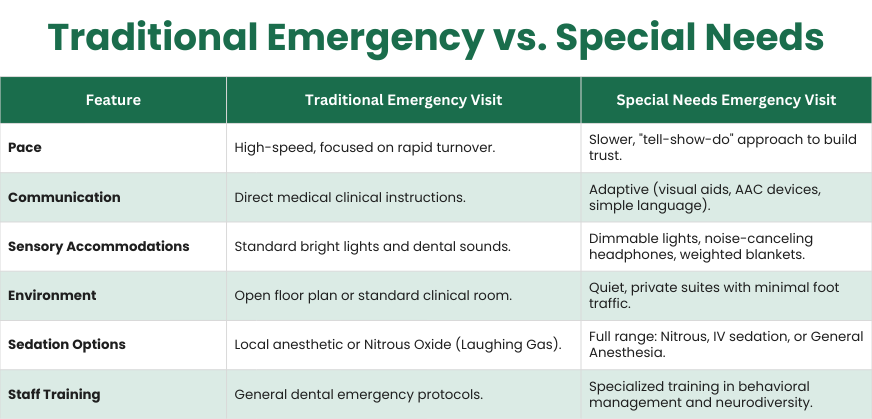 Traditional Emergency vs. Special Needs

| Feature | Traditional Emergency Visit | Special Needs Emergency Visit |
|---|---|---|
| Pace | High-speed, focused on rapid turnover. | Slower, "tell-show-do" approach to build trust. |
| Communication | Direct medical clinical instructions. | Adaptive (visual aids, AAC devices, simple language). |
| Sensory Accommodations | Standard bright lights and dental sounds. | Dimmable lights, noise-canceling headphones, weighted blankets. |
| Environment | Open floor plan or standard clinical room. | Quiet, private suites with minimal foot traffic. |
| Sedation Options | Local anesthetic or Nitrous Oxide (Laughing Gas). | Full range: Nitrous, IV sedation, or General Anesthesia. |
| Staff Training | General dental emergency protocols. | Specialized training in behavioral management and neurodiversity. |